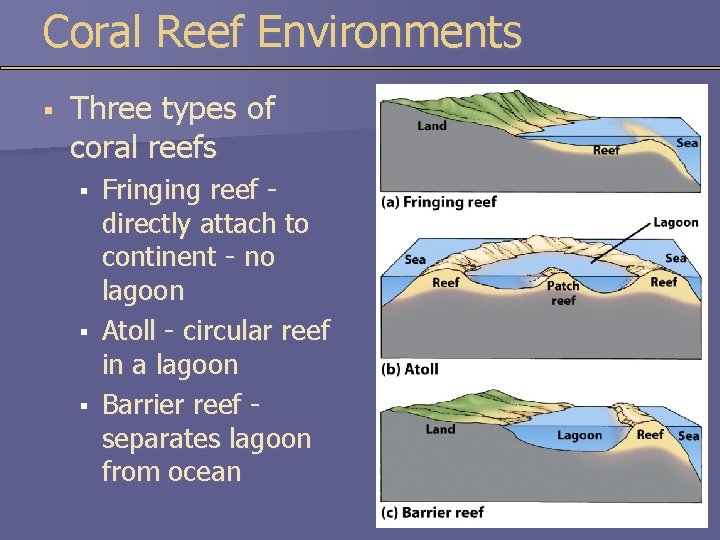 Coral Reef Environments

▪ Three types of coral reefs
▪ Fringing reef - directly attach to continent - no lagoon
▪ Atoll - circular reef in a lagoon
▪ Barrier reef - separates lagoon from ocean

Land
Reef
Sea
(a) Fringing reef

Lagoon
Sea
Sea
Reef
Patch reef
Reef
(b) Atoll

Land
Lagoon
Reef
Sea
(c) Barrier reef